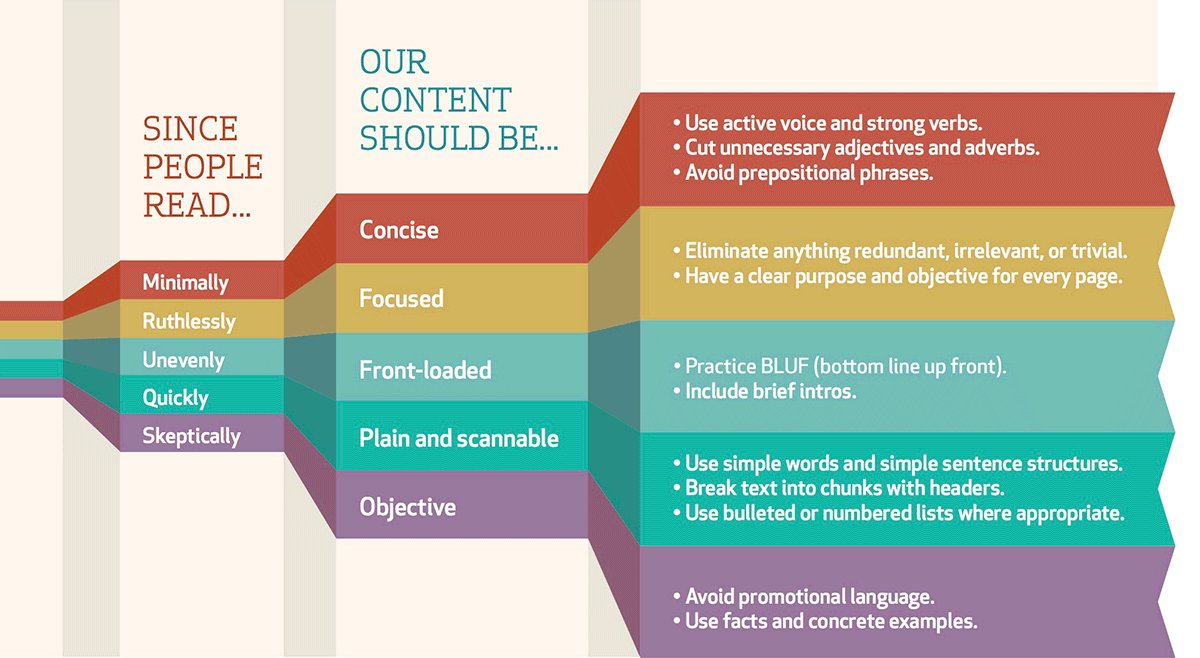 SINCE PEOPLE READ...

Minimally
Ruthlessly
Unevenly
Quickly
Skeptically

OUR CONTENT SHOULD BE...

Concise
Focused
Front-loaded
Plain and scannable
Objective

• Use active voice and strong verbs.
• Cut unnecessary adjectives and adverbs.
• Avoid prepositional phrases.

• Eliminate anything redundant, irrelevant, or trivial.
• Have a clear purpose and objective for every page.

• Practice BLUF (bottom line up front).
• Include brief intros.

• Use simple words and simple sentence structures.
• Break text into chunks with headers.
• Use bulleted or numbered lists where appropriate.

• Avoid promotional language.
• Use facts and concrete examples.